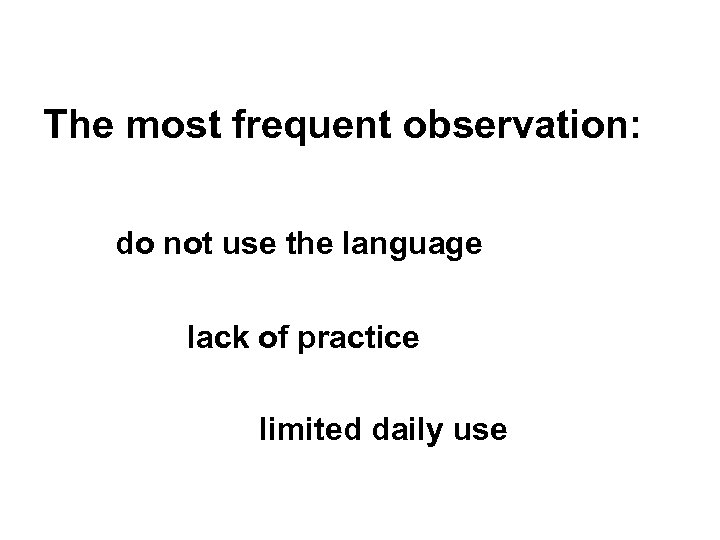 The most frequent observation:

do not use the language

lack of practice

limited daily use